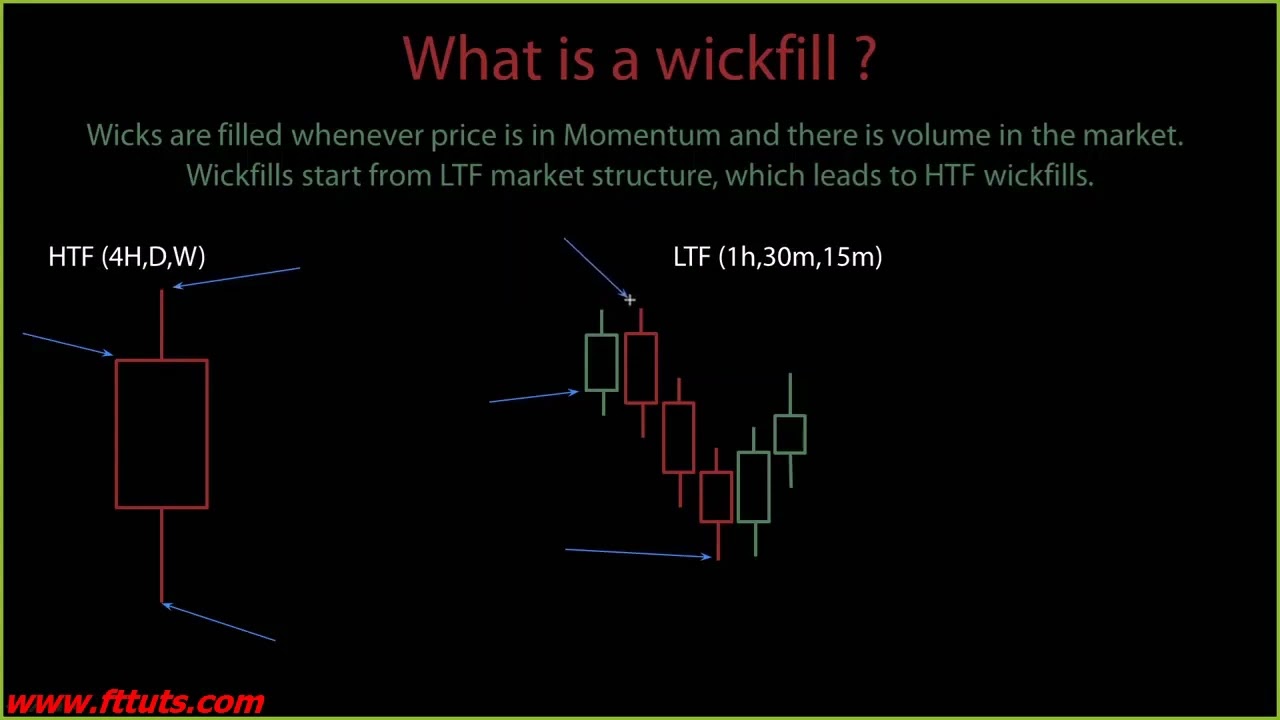 What is a wickfill ?

Wicks are filled whenever price is in Momentum and there is volume in the market. Wickfills start from LTF market structure, which leads to HTF wickfills.

HTF (4H,D,W)

LTF (1h,30m,15m)

www.fttuts.com